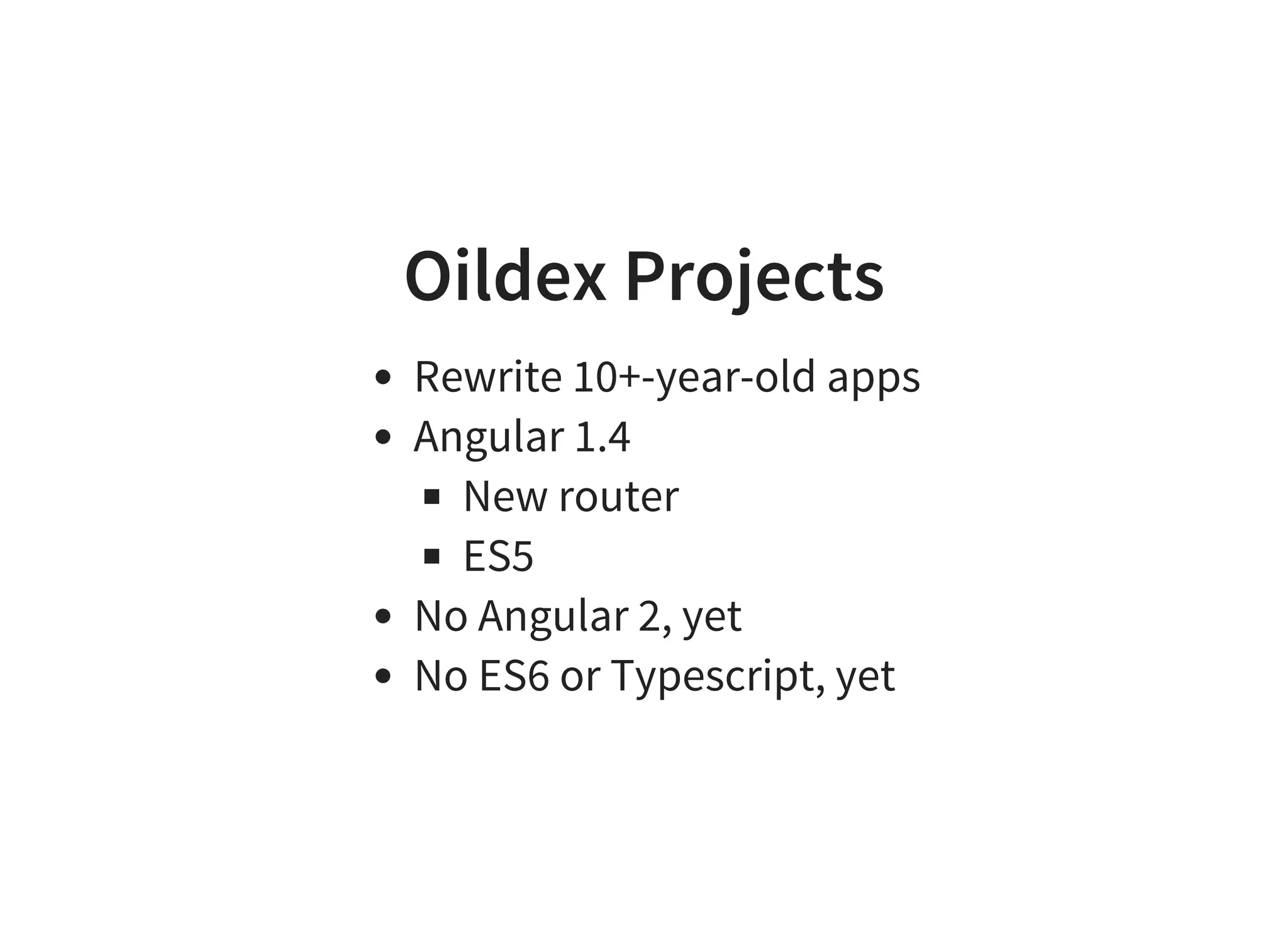 Oildex Projects

- Rewrite 10+-year-old apps
- Angular 1.4
  - New router
  - ES5
- No Angular 2, yet
- No ES6 or Typescript, yet